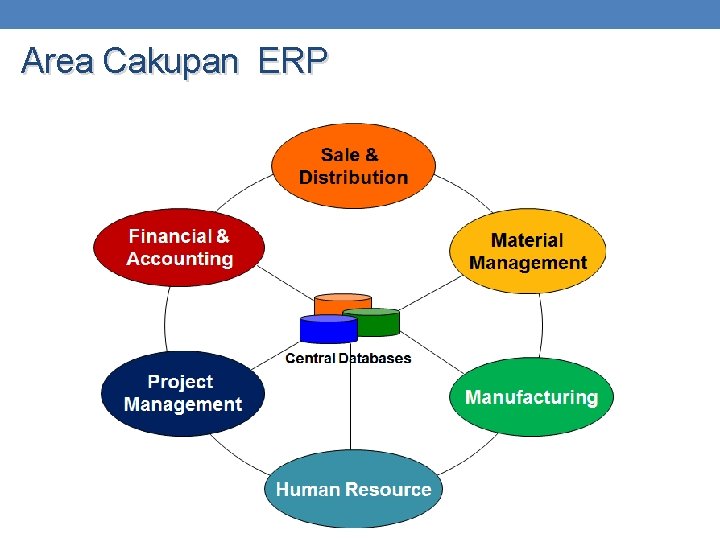 Area Cakupan ERP

Sale & Distribution

Financial & Accounting

Material Management

Central Databases

Project Management

Manufacturing

Human Resource